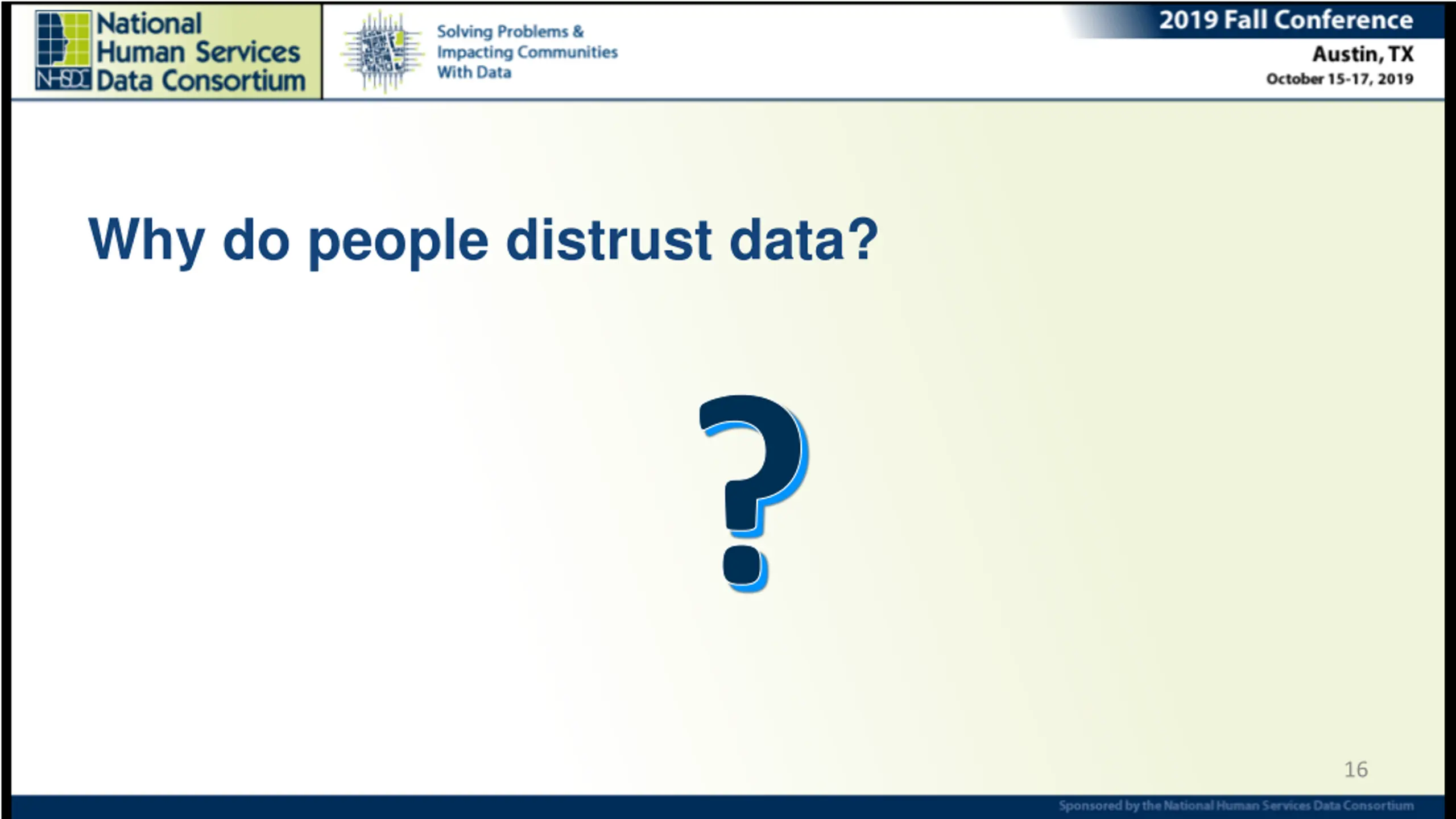 NHSDC National Human Services Data Consortium

Solving Problems & Impacting Communities With Data

2019 Fall Conference
Austin, TX
October 15-17, 2019

Why do people distrust data?

?

16

Sponsored by the National Human Services Data Consortium